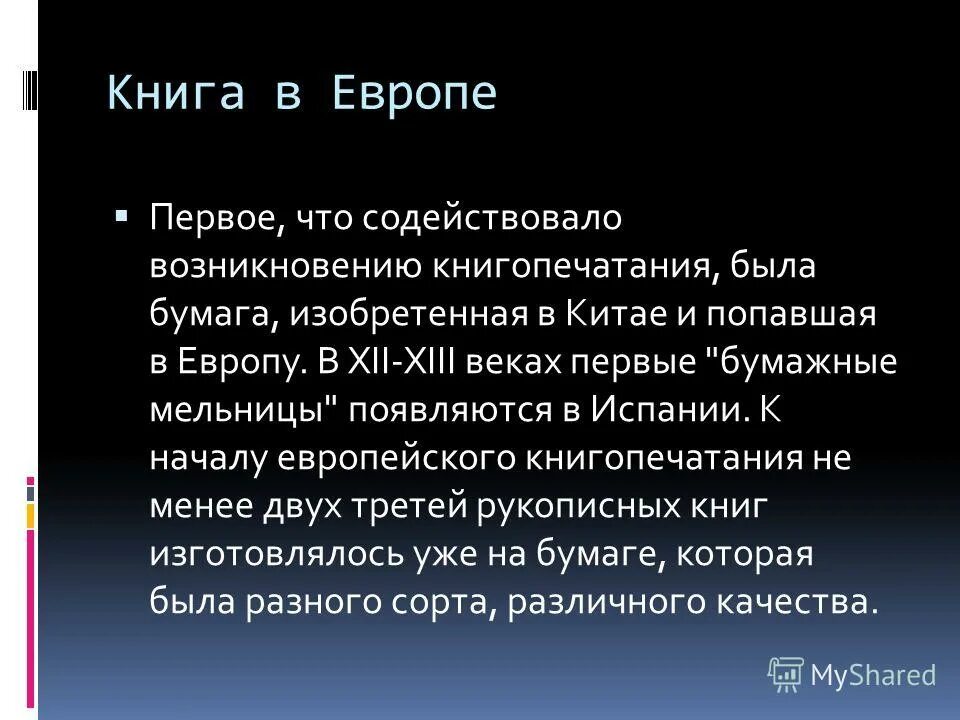 Книга в Европе

Первое, что содействовало возникновению книгопечатания, была бумага, изобретенная в Китае и попавшая в Европу. В XII-XIII веках первые "бумажные мельницы" появляются в Испании. К началу европейского книгопечатания не менее двух третей рукописных книг изготовлялось уже на бумаге, которая была разного сорта, различного качества.

MyShared